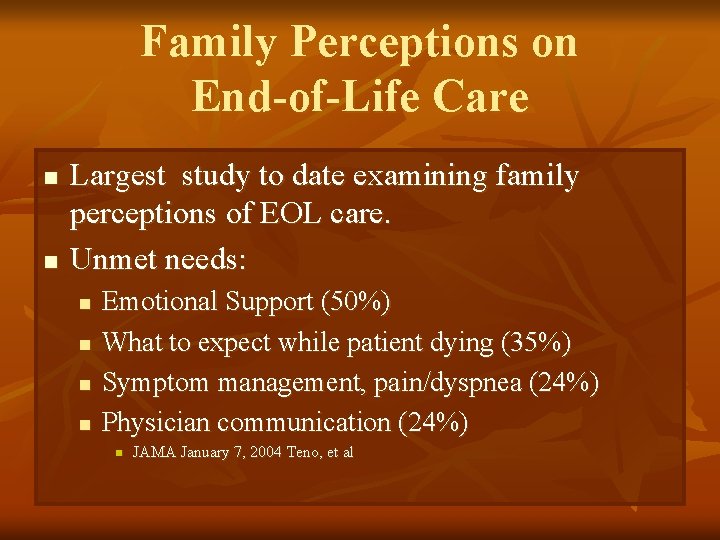 Family Perceptions on End-of-Life Care

- Largest study to date examining family perceptions of EOL care.
- Unmet needs:
  - Emotional Support (50%)
  - What to expect while patient dying (35%)
  - Symptom management, pain/dyspnea (24%)
  - Physician communication (24%)
    - JAMA January 7, 2004 Teno, et al